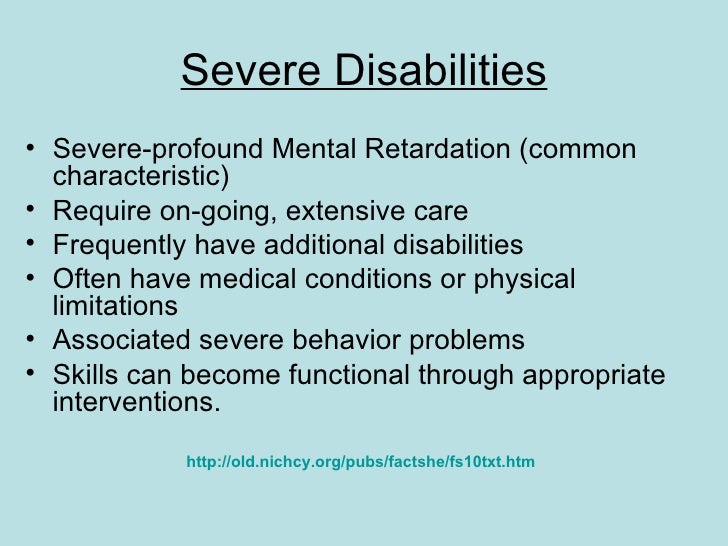 Severe Disabilities

• Severe-profound Mental Retardation (common characteristic)
• Require on-going, extensive care
• Frequently have additional disabilities
• Often have medical conditions or physical limitations
• Associated severe behavior problems
• Skills can become functional through appropriate interventions.

http://old.nichcy.org/pubs/factshe/fs10txt.htm